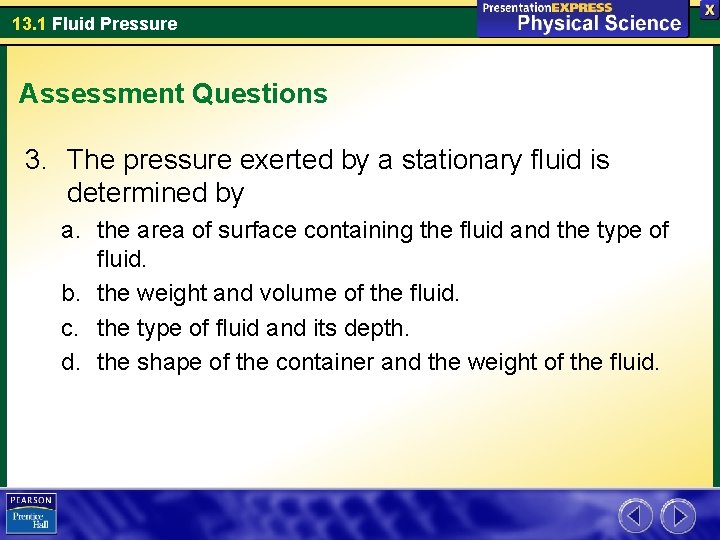 13.1 Fluid Pressure

PresentationEXPRESS
Physical Science

X

Assessment Questions

3. The pressure exerted by a stationary fluid is determined by

a. the area of surface containing the fluid and the type of fluid.

b. the weight and volume of the fluid.

c. the type of fluid and its depth.

d. the shape of the container and the weight of the fluid.

PEARSON
Prentice Hall